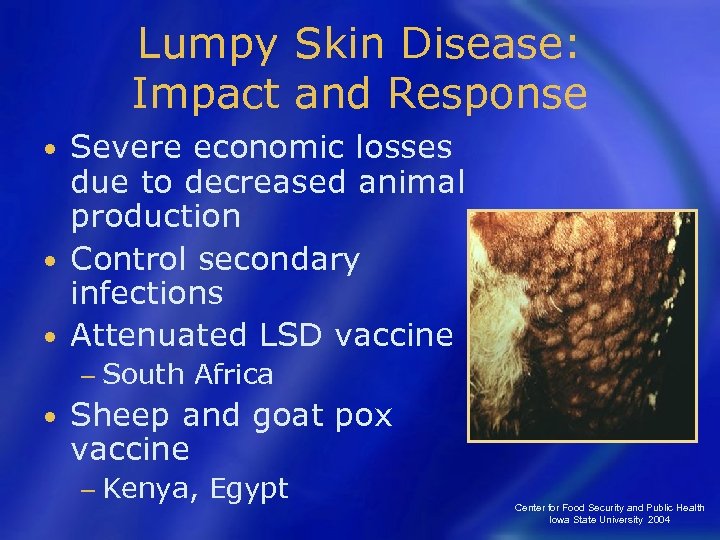 Lumpy Skin Disease: Impact and Response

• Severe economic losses due to decreased animal production
• Control secondary infections
• Attenuated LSD vaccine
– South Africa
• Sheep and goat pox vaccine
– Kenya, Egypt

Center for Food Security and Public Health
Iowa State University 2004